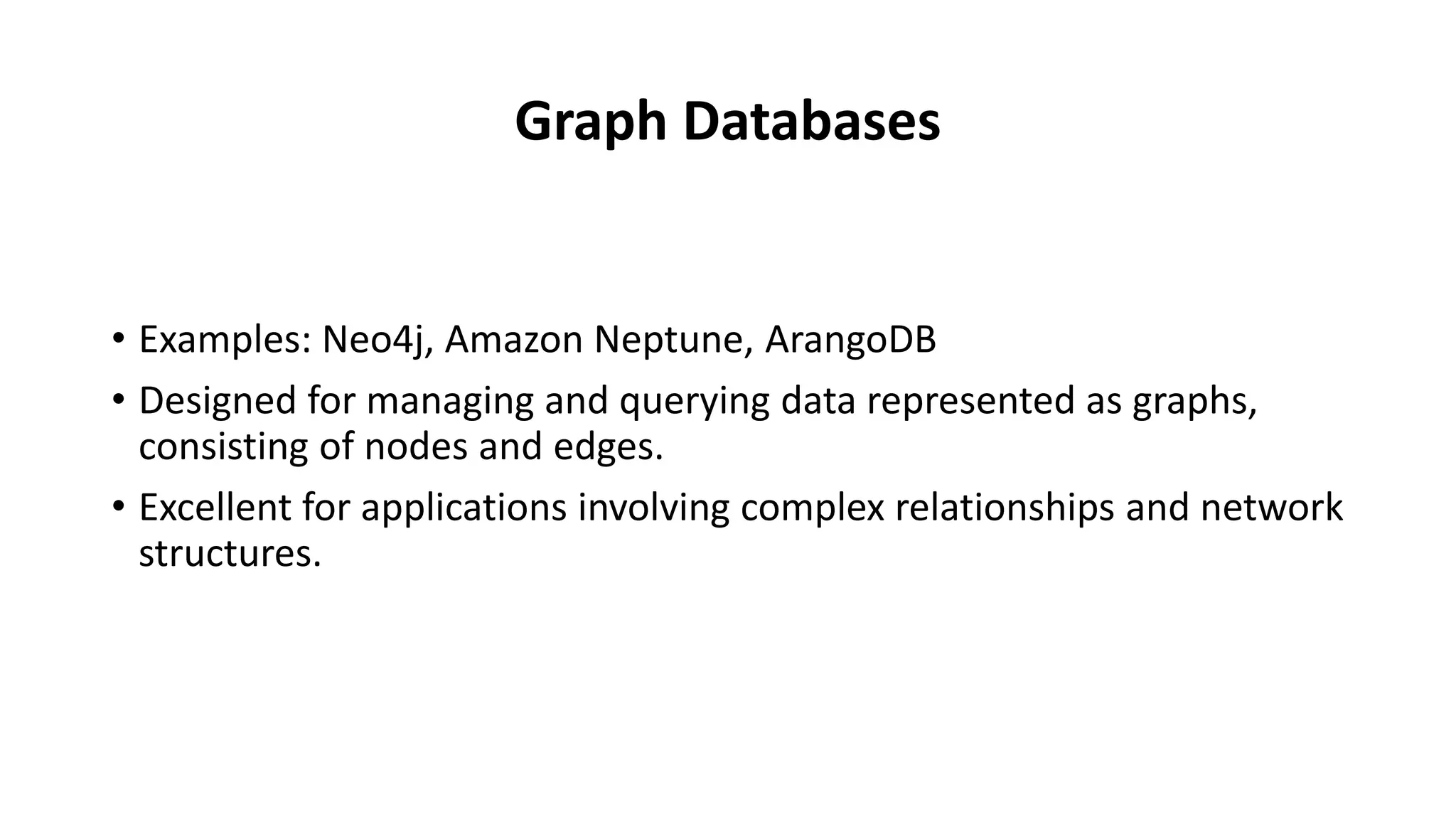 Graph Databases

• Examples: Neo4j, Amazon Neptune, ArangoDB
• Designed for managing and querying data represented as graphs, consisting of nodes and edges.
• Excellent for applications involving complex relationships and network structures.